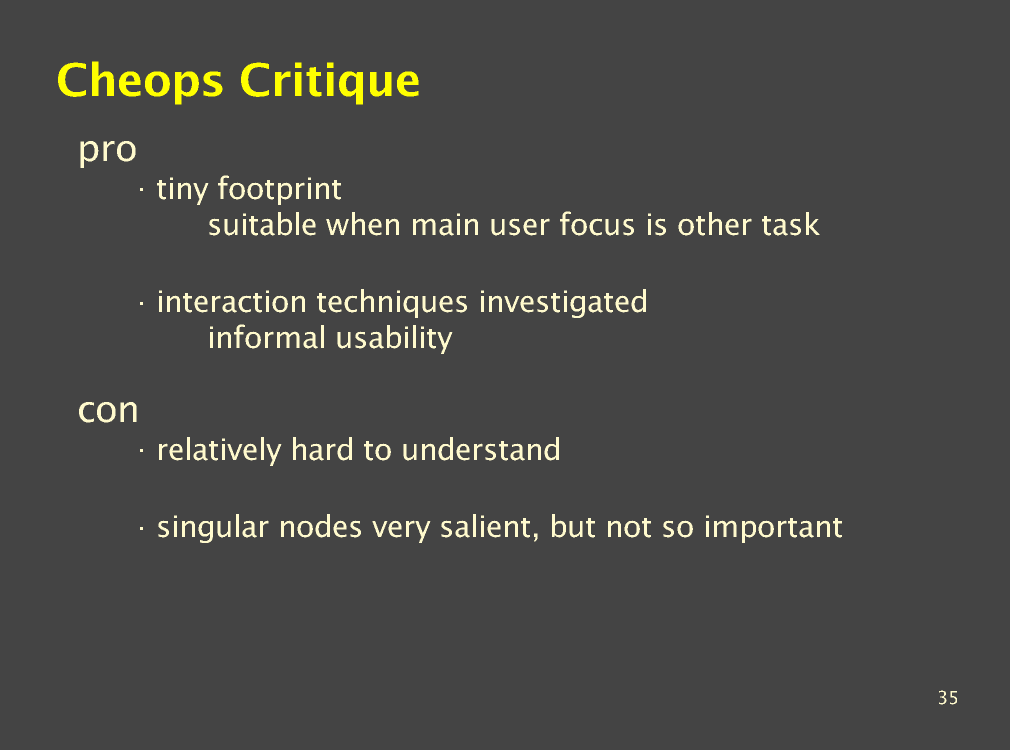 Cheops Critique

pro

· tiny footprint

suitable when main user focus is other task

· interaction techniques investigated

informal usability

con

· relatively hard to understand

· singular nodes very salient, but not so important

35